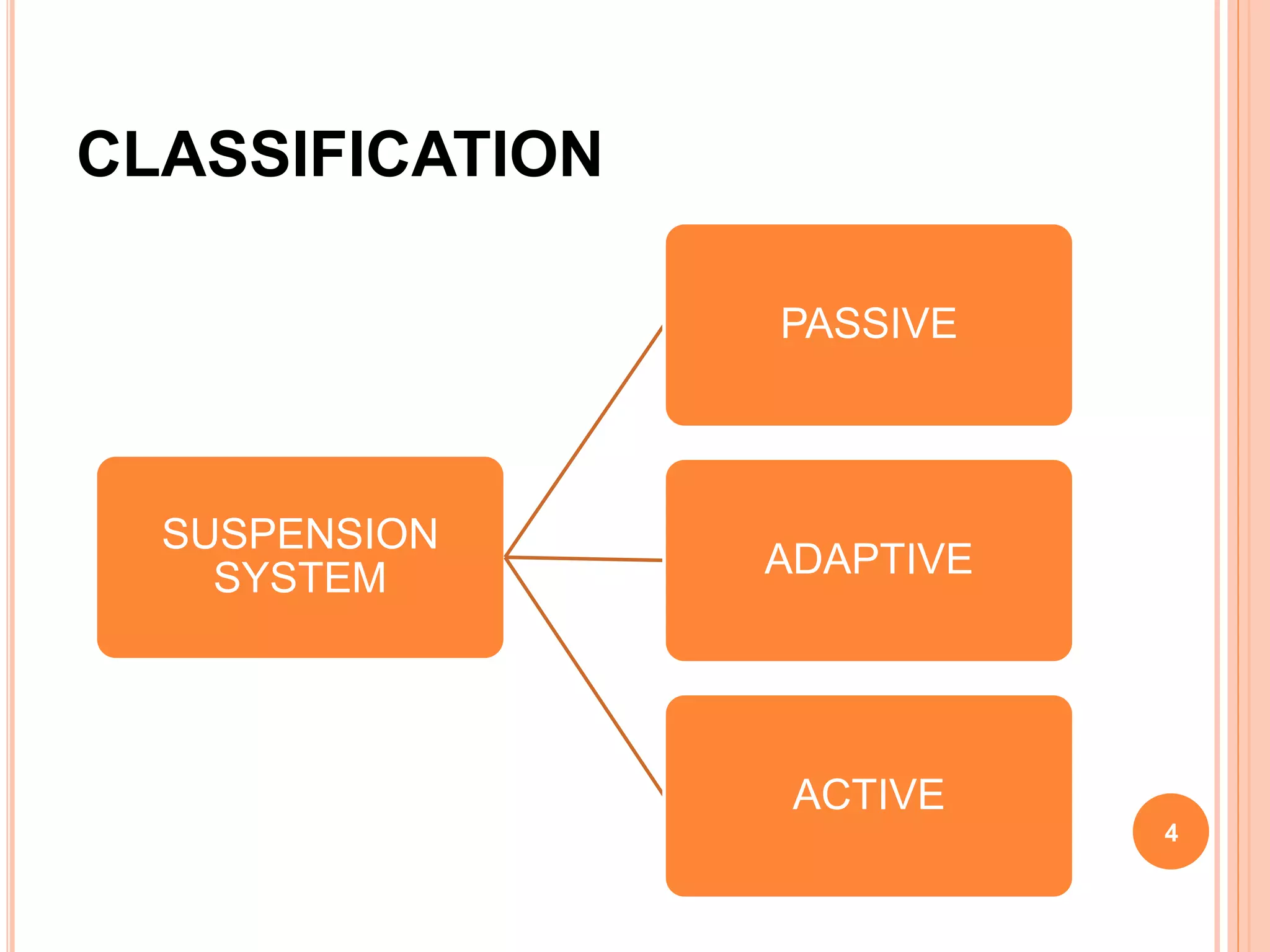 CLASSIFICATION

SUSPENSION SYSTEM

PASSIVE

ADAPTIVE

ACTIVE

4